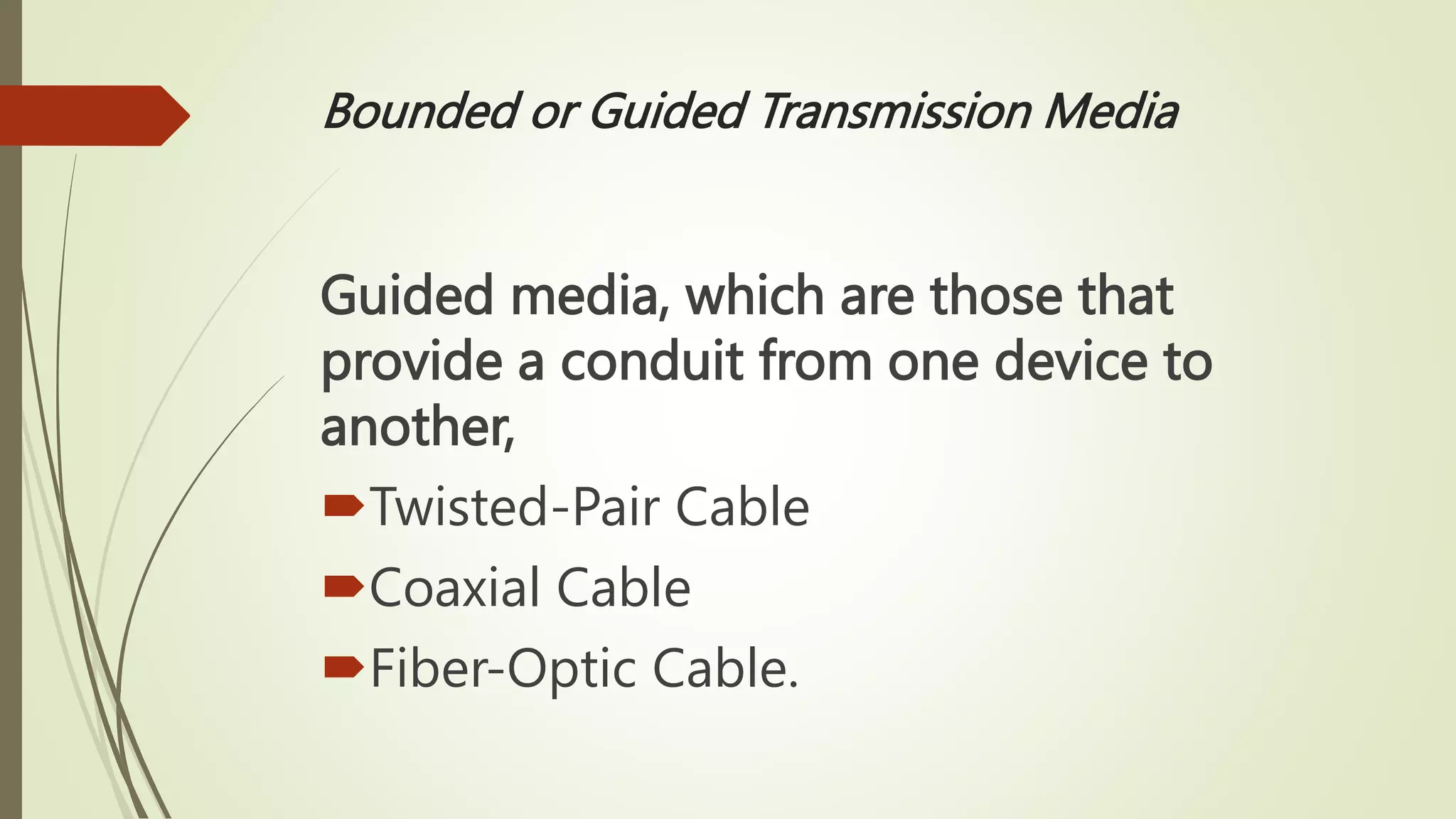 Bounded or Guided Transmission Media

Guided media, which are those that provide a conduit from one device to another,

Twisted-Pair Cable

Coaxial Cable

Fiber-Optic Cable.